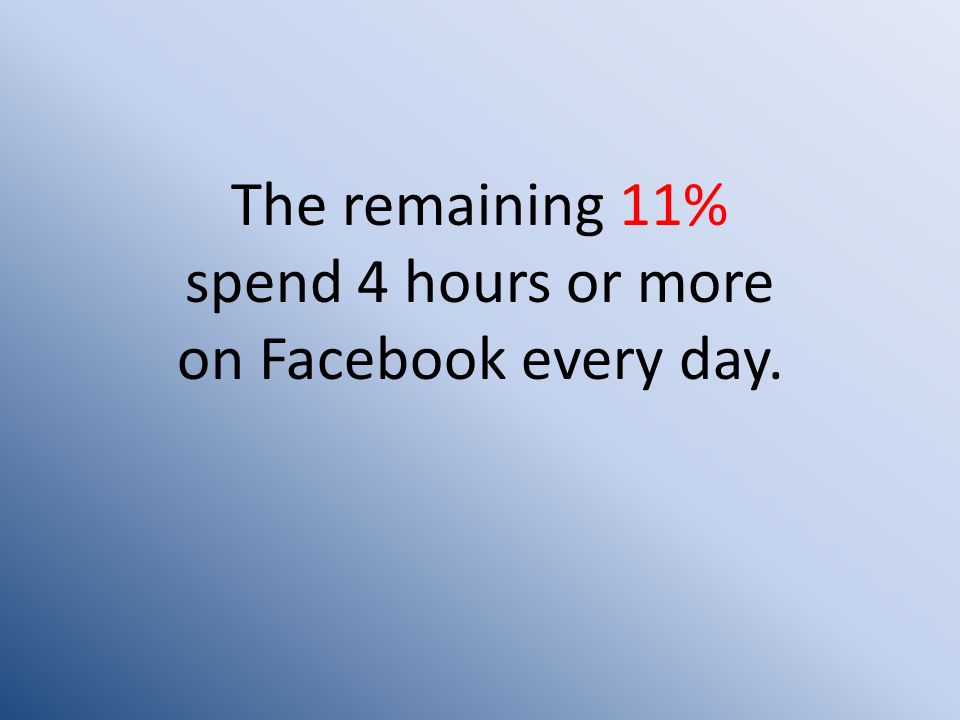 The remaining 11% spend 4 hours or more on Facebook every day.